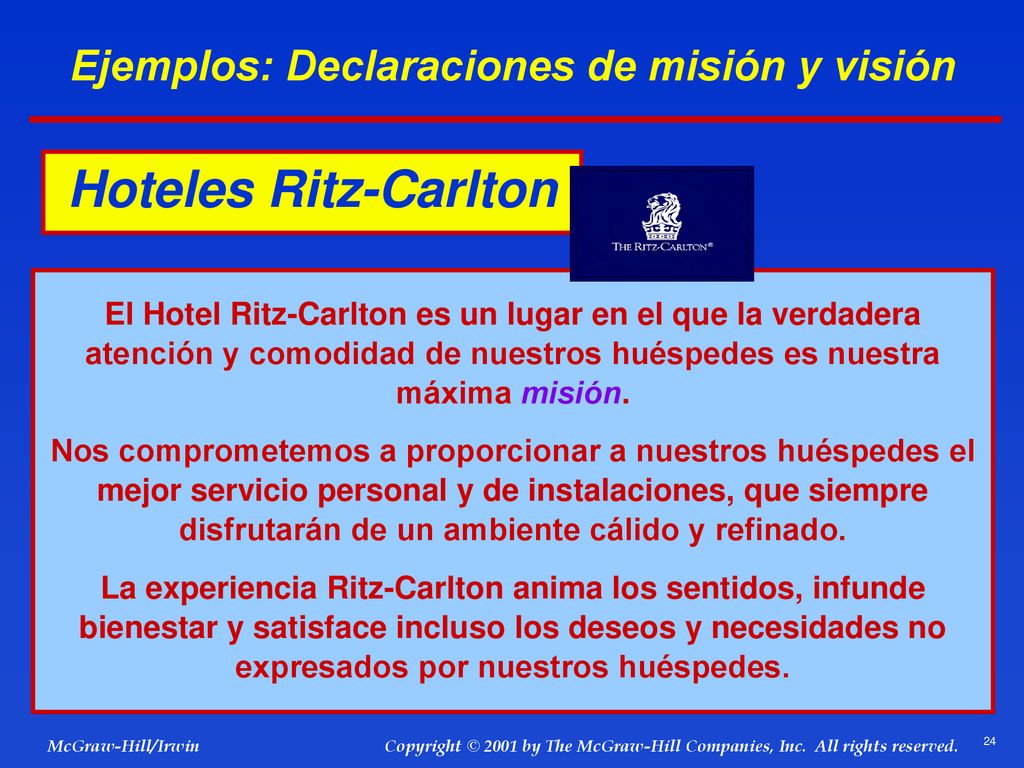 Ejemplos: Declaraciones de misión y visión

Hoteles Ritz-Carlton

THE RITZ-CARLTON®

El Hotel Ritz-Carlton es un lugar en el que la verdadera atención y comodidad de nuestros huéspedes es nuestra máxima misión.

Nos comprometemos a proporcionar a nuestros huéspedes el mejor servicio personal y de instalaciones, que siempre disfrutarán de un ambiente cálido y refinado.

La experiencia Ritz-Carlton anima los sentidos, infunde bienestar y satisface incluso los deseos y necesidades no expresados por nuestros huéspedes.

McGraw-Hill/Irwin

Copyright © 2001 by The McGraw-Hill Companies, Inc. All rights reserved.

24